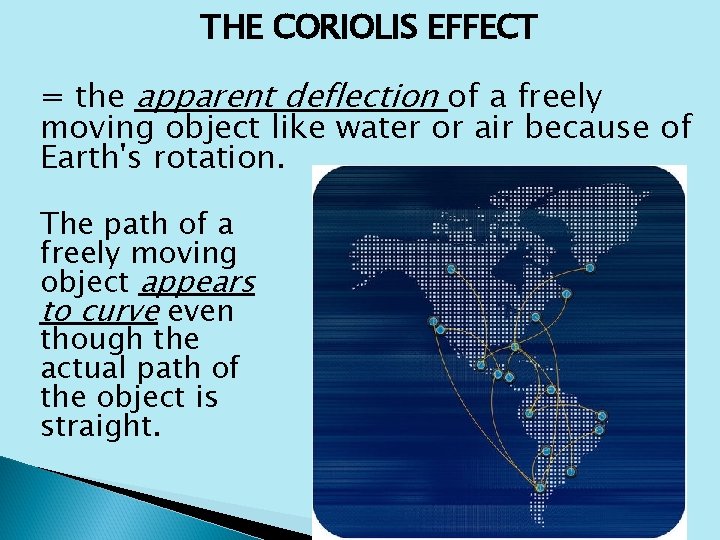 THE CORIOLIS EFFECT

= the apparent deflection of a freely moving object like water or air because of Earth's rotation.

The path of a freely moving object appears to curve even though the actual path of the object is straight.